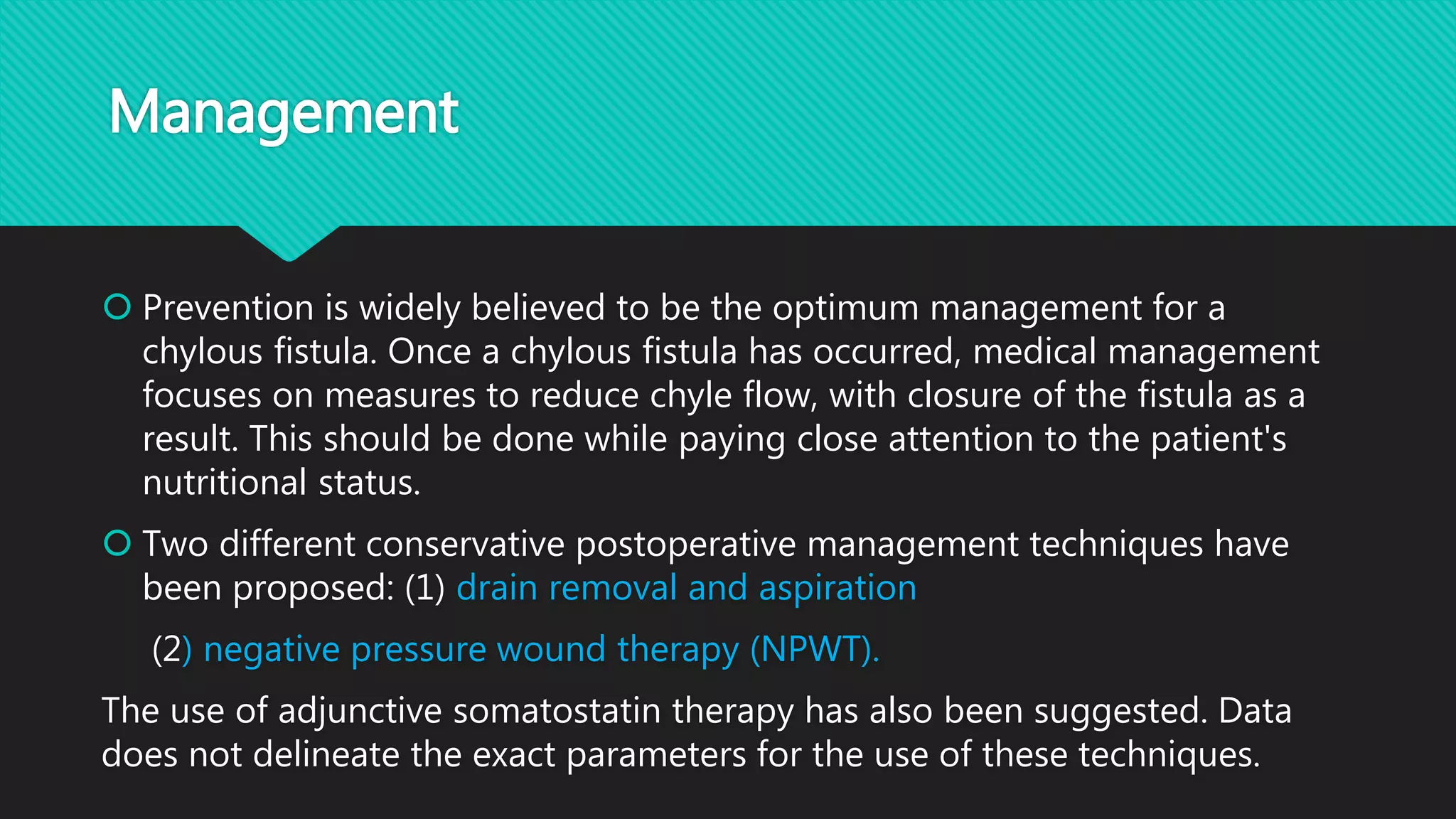 Management

Prevention is widely believed to be the optimum management for a chylous fistula. Once a chylous fistula has occurred, medical management focuses on measures to reduce chyle flow, with closure of the fistula as a result. This should be done while paying close attention to the patient's nutritional status.

Two different conservative postoperative management techniques have been proposed: (1) drain removal and aspiration

(2) negative pressure wound therapy (NPWT).

The use of adjunctive somatostatin therapy has also been suggested. Data does not delineate the exact parameters for the use of these techniques.